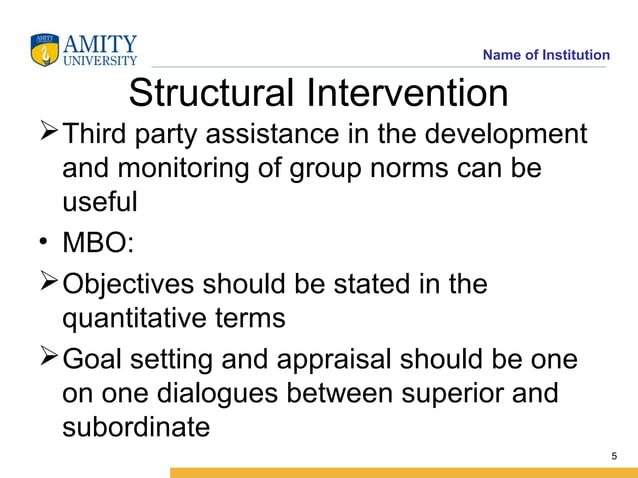 AMITY
UNIVERSITY

Name of Institution

Structural Intervention

➢ Third party assistance in the development and monitoring of group norms can be useful

• MBO:

➢ Objectives should be stated in the quantitative terms

➢ Goal setting and appraisal should be one on one dialogues between superior and subordinate

5